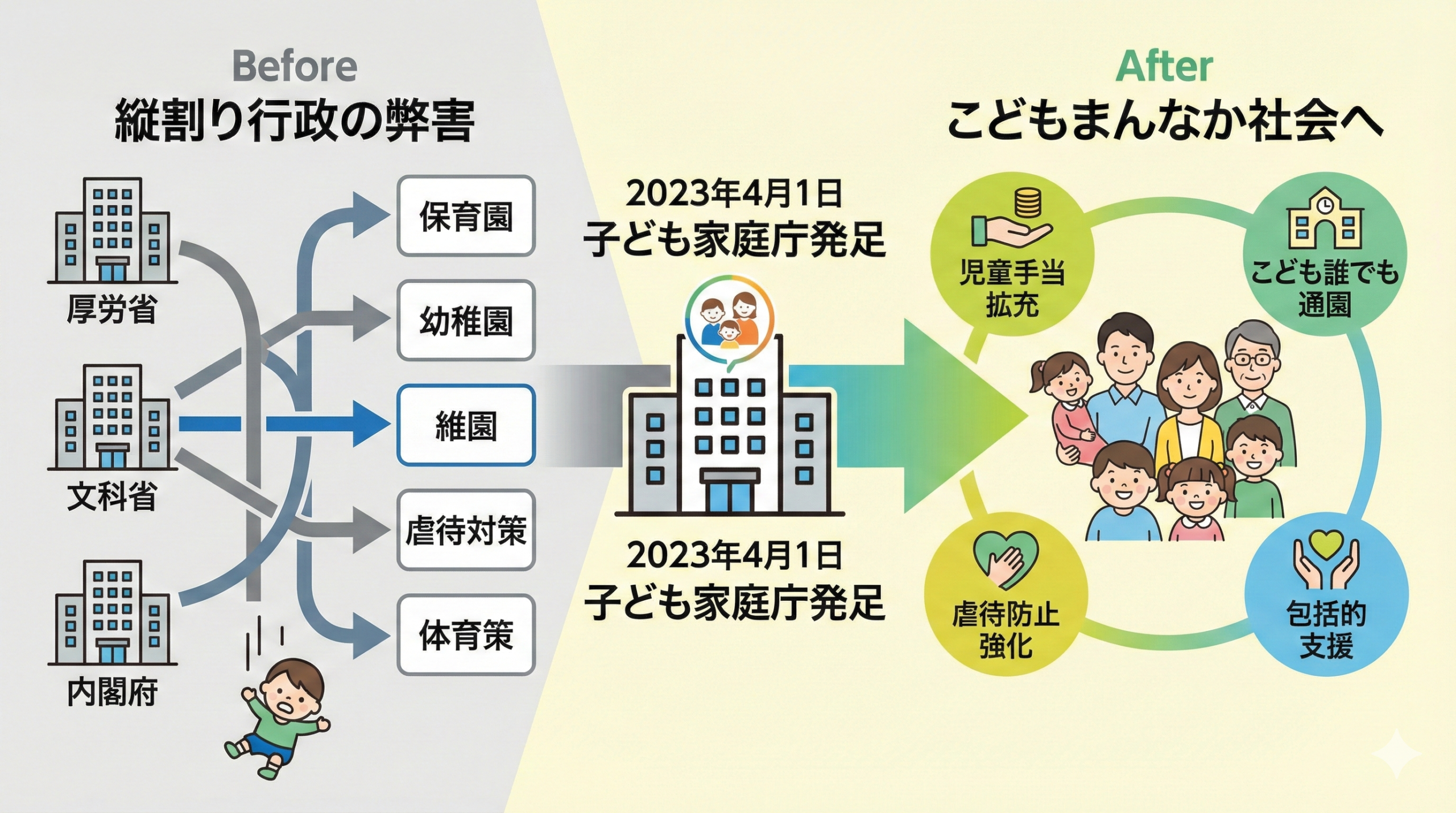 Before
縦割り行政の弊害

厚労省

文科省

内閣府

保育園

幼稚園

維園

虐待対策

体育策

2023年4月1日
子ども家庭庁発足

2023年4月1日
子ども家庭庁発足

After
こどもまんなか社会へ

児童手当
拡充

こども誰でも
通園

虐待防止
強化

包括的
支援